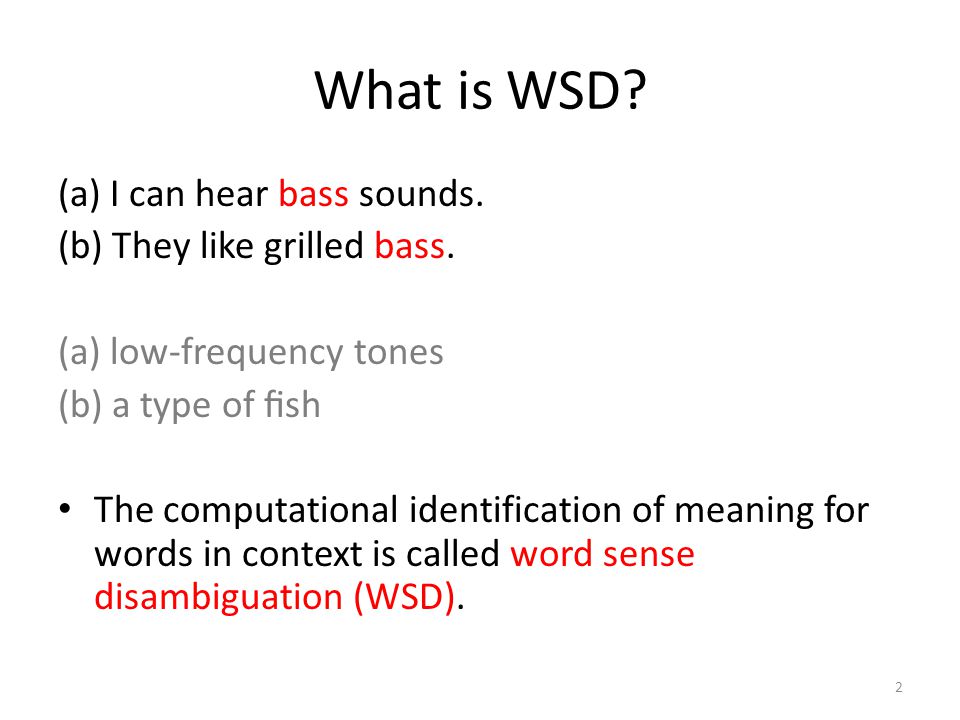 What is WSD?

(a) I can hear bass sounds.
(b) They like grilled bass.

(a) low-frequency tones
(b) a type of fish

• The computational identification of meaning for words in context is called word sense disambiguation (WSD).

2